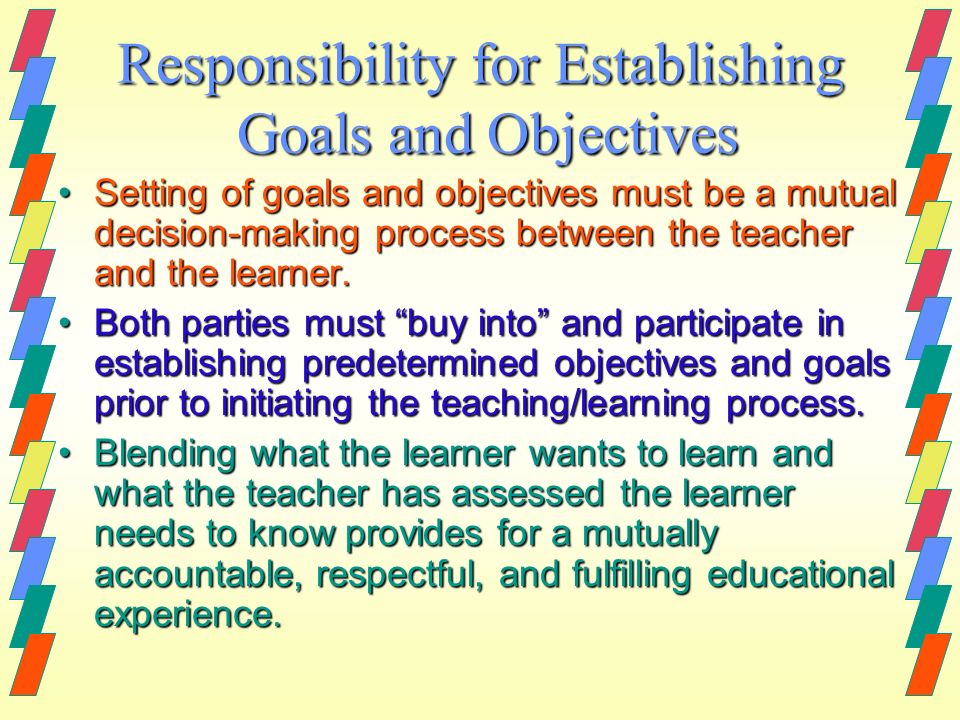 Responsibility for Establishing Goals and Objectives

• Setting of goals and objectives must be a mutual decision-making process between the teacher and the learner.

• Both parties must “buy into” and participate in establishing predetermined objectives and goals prior to initiating the teaching/learning process.

• Blending what the learner wants to learn and what the teacher has assessed the learner needs to know provides for a mutually accountable, respectful, and fulfilling educational experience.